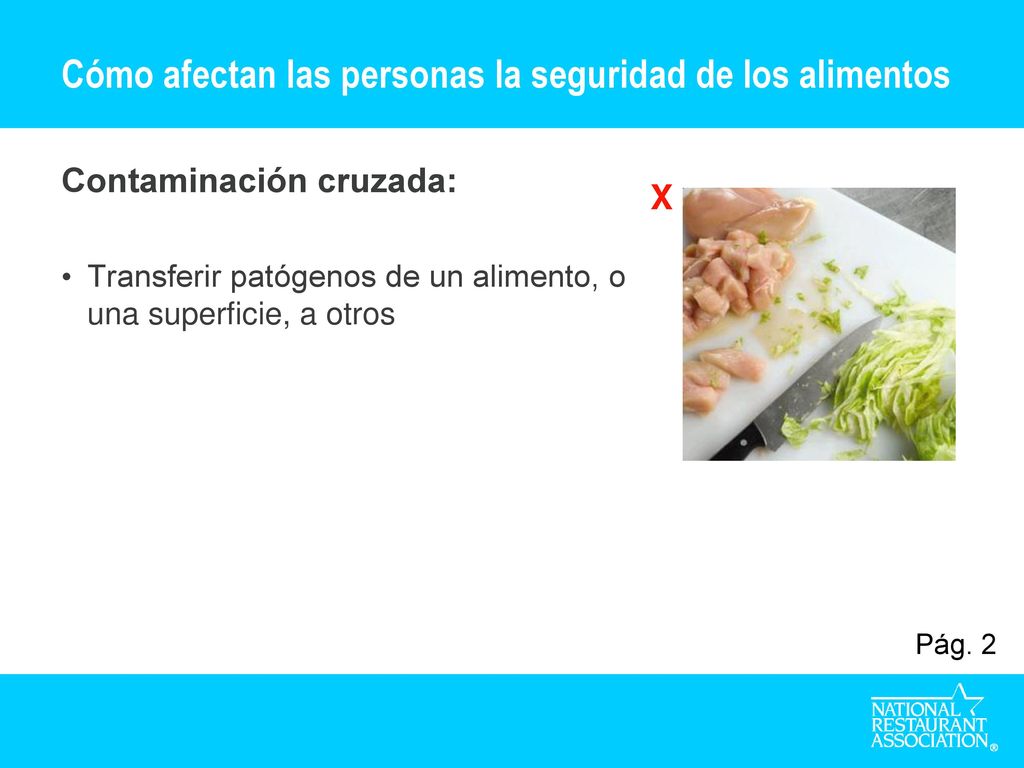 Cómo afectan las personas la seguridad de los alimentos

Contaminación cruzada:

• Transferir patógenos de un alimento, o una superficie, a otros

X

Pág. 2

NATIONAL RESTAURANT ASSOCIATION®